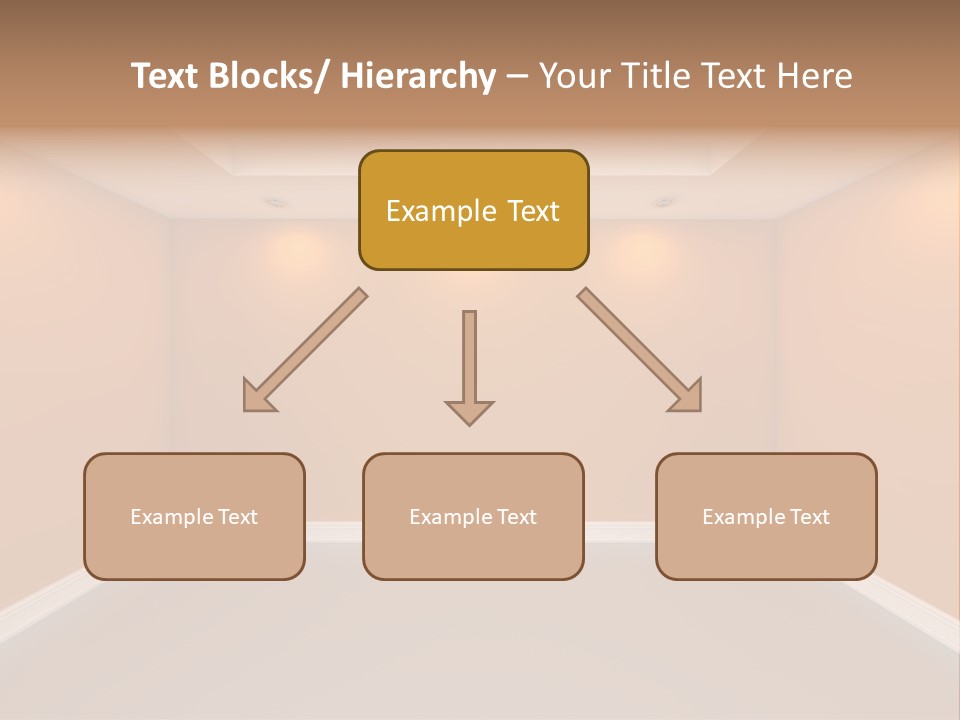 Text Blocks/ Hierarchy – Your Title Text Here

Example Text

Example Text

Example Text

Example Text